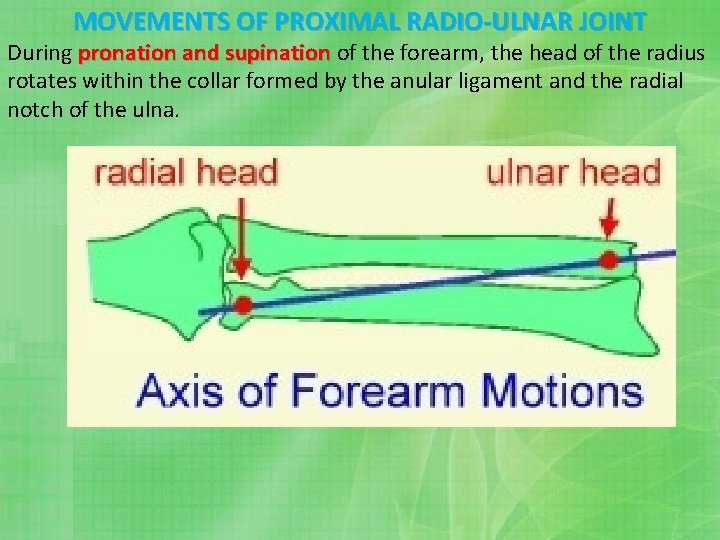 MOVEMENTS OF PROXIMAL RADIO-ULNAR JOINT

During pronation and supination of the forearm, the head of the radius rotates within the collar formed by the anular ligament and the radial notch of the ulna.

radial head

ulnar head

Axis of Forearm Motions